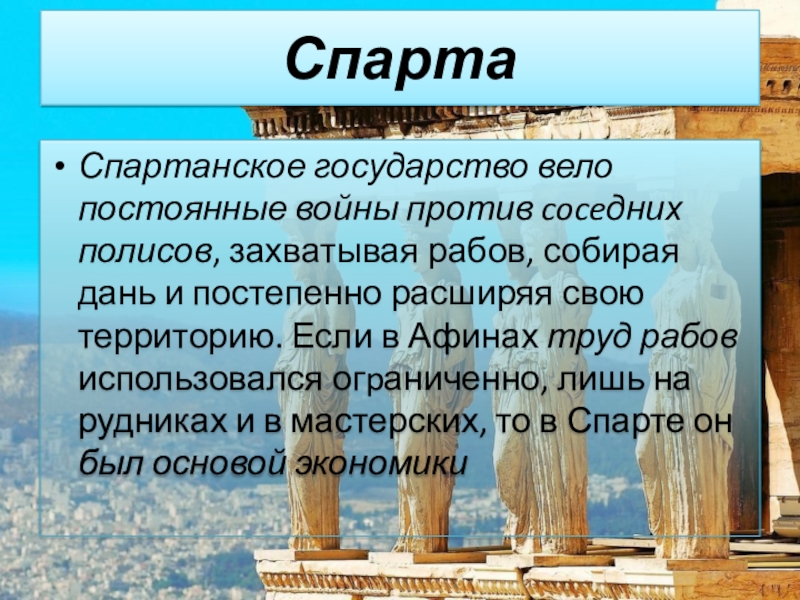 Спарта

• Спартанское государство вело постоянные войны против соседних полисов, захватывая рабов, собирая дань и постепенно расширяя свою территорию. Если в Афинах труд рабов использовался ограниченно, лишь на рудниках и в мастерских, то в Спарте он был основой экономики